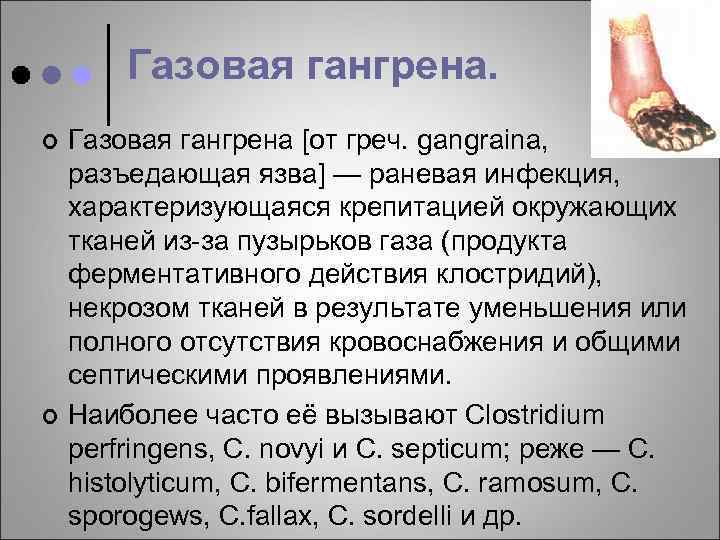 Газовая гангрена.

Газовая гангрена [от греч. gangraina, разъедающая язва] — раневая инфекция, характеризующаяся крепитацией окружающих тканей из-за пузырьков газа (продукта ферментативного действия клостридий), некрозом тканей в результате уменьшения или полного отсутствия кровоснабжения и общими септическими проявлениями.

Наиболее часто её вызывают Clostridium perfringens, C. novyi и C. septicum; реже — C. histolyticum, C. bifermentans, C. ramosum, C. sporogews, C.fallax, C. sordelli и др.